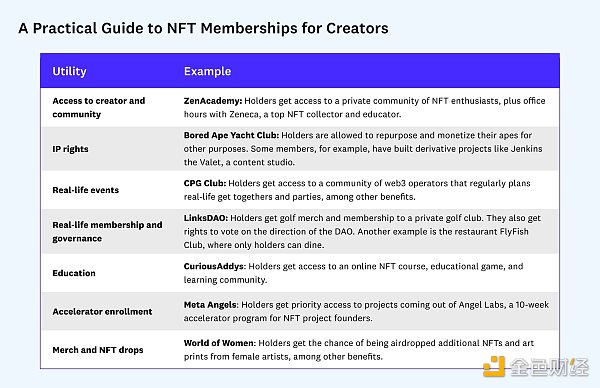 A Practical Guide to NFT Memberships for Creators

| Utility | Example |
|---|---|
| Access to creator and community | ZenAcademy: Holders get access to a private community of NFT enthusiasts, plus office hours with Zeneca, a top NFT collector and educator. |
| IP rights | Bored Ape Yacht Club: Holders are allowed to repurpose and monetize their apes for other purposes. Some members, for example, have built derivative projects like Jenkins the Valet, a content studio. |
| Real-life events | CPG Club: Holders get access to a community of web3 operators that regularly plans real-life get togethers and parties, among other benefits. |
| Real-life membership and governance | LinksDAO: Holders get golf merch and membership to a private golf club. They also get rights to vote on the direction of the DAO. Another example is the restaurant FlyFish Club, where only holders can dine. |
| Education | CuriousAddys: Holders get access to an online NFT course, educational game, and learning community. |
| Accelerator enrollment | Meta Angels: Holders get priority access to projects coming out of Angel Labs, a 10-week accelerator program for NFT project founders. |
| Merch and NFT drops | World of Women: Holders get the chance of being airdropped additional NFTs and art prints from female artists, among other benefits. |

金色财经